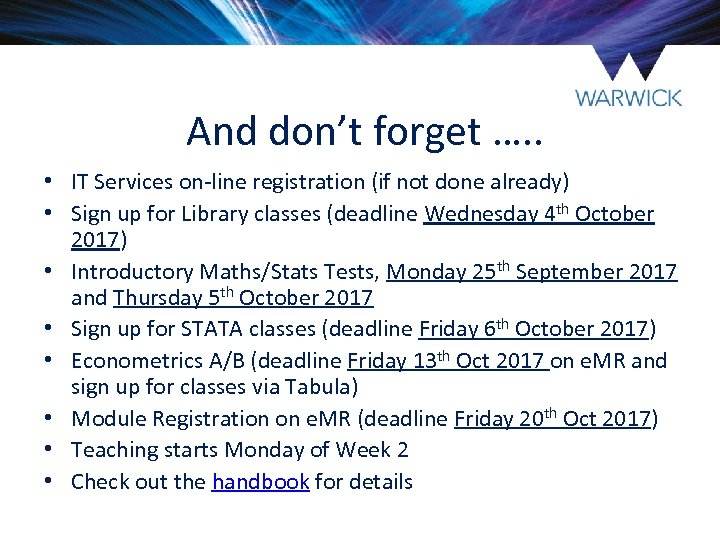 WARWICK

And don't forget …..

• IT Services on-line registration (if not done already)
• Sign up for Library classes (deadline Wednesday 4th October 2017)
• Introductory Maths/Stats Tests, Monday 25th September 2017 and Thursday 5th October 2017
• Sign up for STATA classes (deadline Friday 6th October 2017)
• Econometrics A/B (deadline Friday 13th Oct 2017 on eMR and sign up for classes via Tabula)
• Module Registration on eMR (deadline Friday 20th Oct 2017)
• Teaching starts Monday of Week 2
• Check out the handbook for details